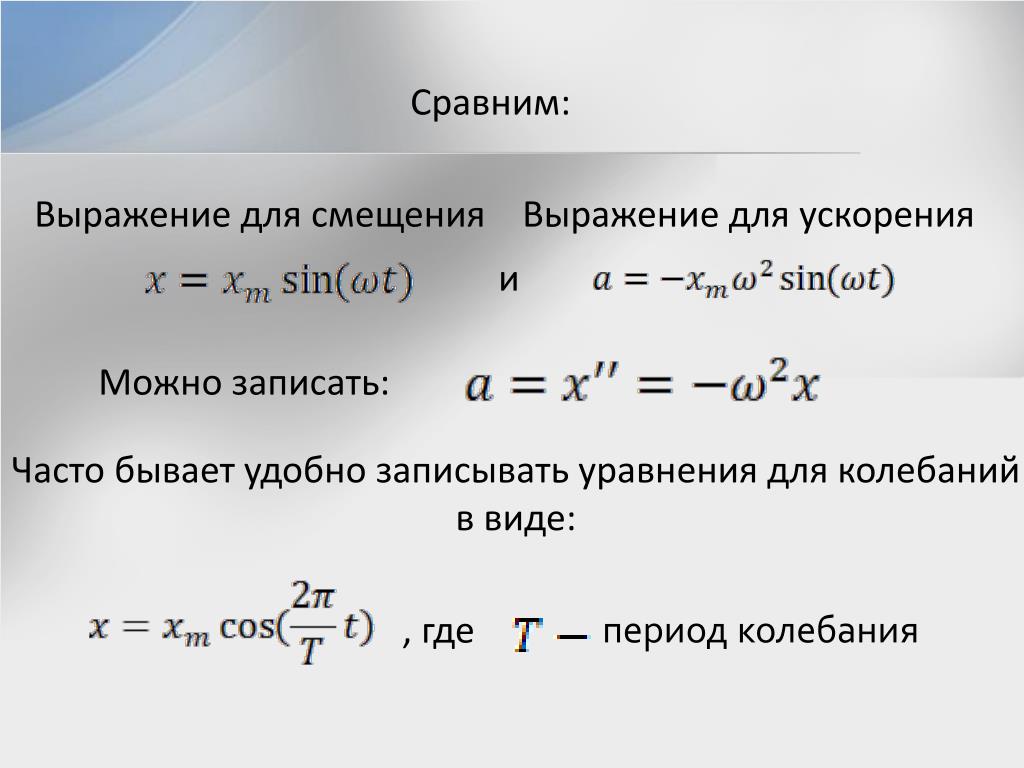 Сравним:

Выражение для смещения    Выражение для ускорения

$x = x_m \sin(\omega t)$    и    $a = -x_m \omega^2 \sin(\omega t)$

Можно записать:    $a = x'' = -\omega^2 x$

Часто бывает удобно записывать уравнения для колебаний в виде:

$x = x_m \cos(\frac{2\pi}{T} t)$ , где $T$ — период колебания